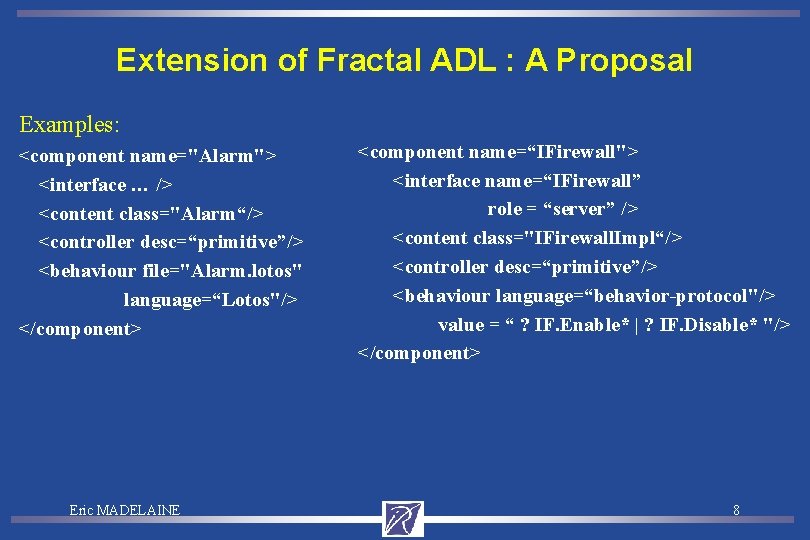 Extension of Fractal ADL : A Proposal

Examples:

<component name="Alarm">
<interface … />
<content class="Alarm“/>
<controller desc=“primitive”/>
<behaviour file="Alarm.lotos"
language=“Lotos"/>
</component>

<component name=“IFirewall">
<interface name=“IFirewall”
role = “server” />
<content class="IFirewallImpl“/>
<controller desc=“primitive”/>
<behaviour language=“behavior-protocol"/>
value = “ ? IF.Enable* | ? IF.Disable* "/>
</component>

Eric MADELAINE

8